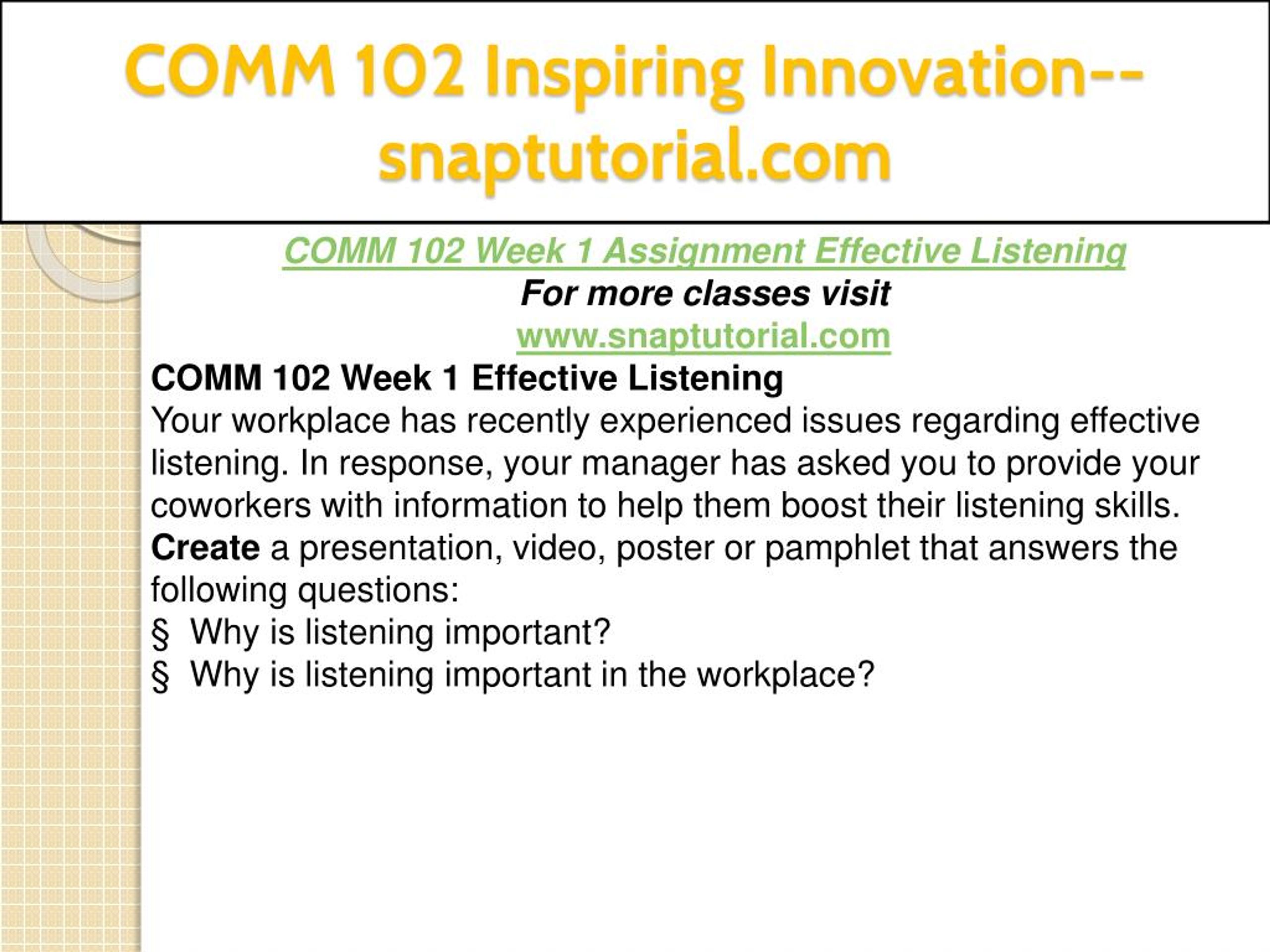 COMM 102 Inspiring Innovation--snaptutorial.com

COMM 102 Week 1 Assignment Effective Listening
For more classes visit
www.snaptutorial.com

COMM 102 Week 1 Effective Listening
Your workplace has recently experienced issues regarding effective listening. In response, your manager has asked you to provide your coworkers with information to help them boost their listening skills.
Create a presentation, video, poster or pamphlet that answers the following questions:
§ Why is listening important?
§ Why is listening important in the workplace?